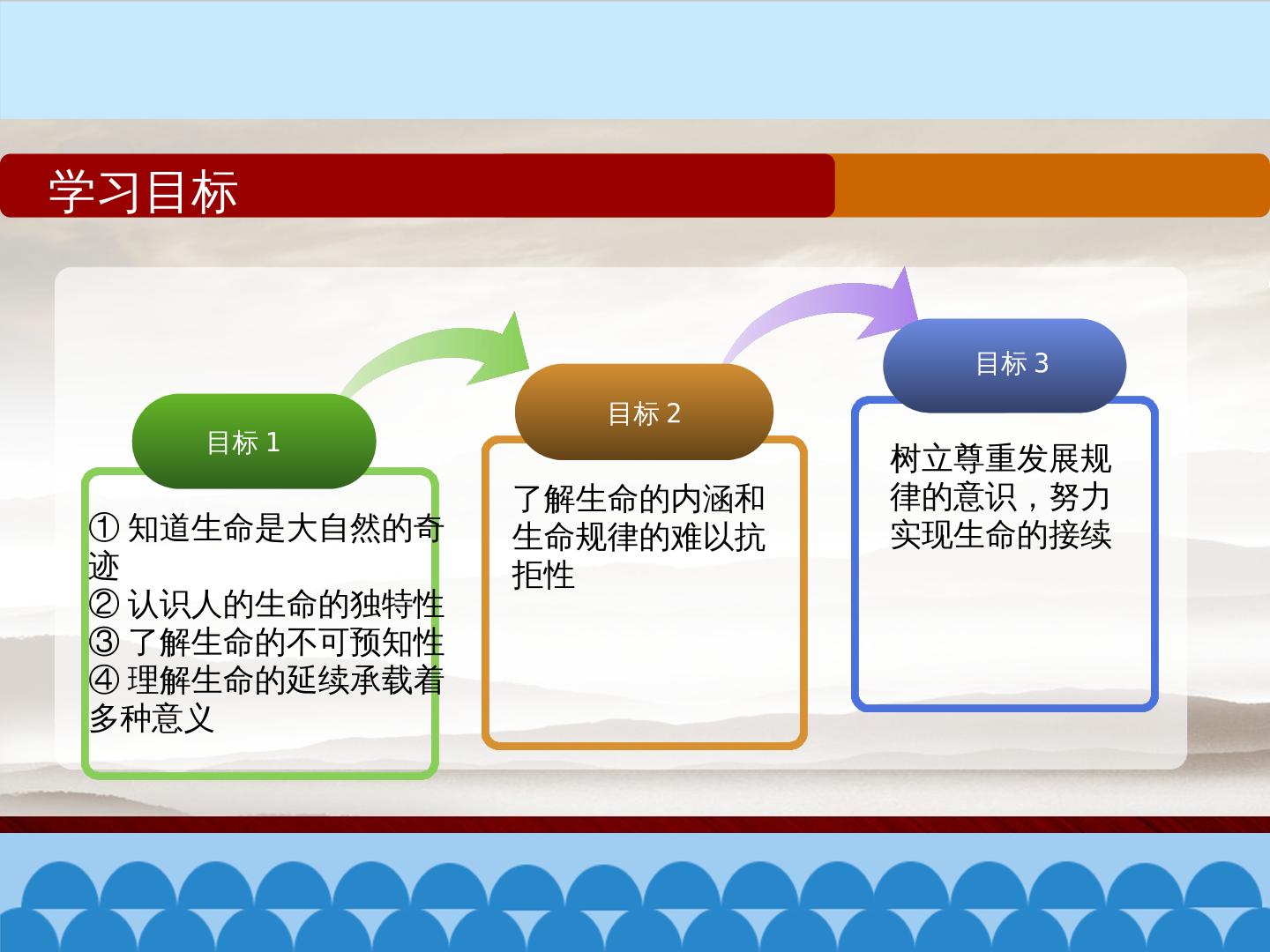 学习目标

目标1

①知道生命是大自然的奇迹
②认识人的生命的独特性
③了解生命的不可预知性
④理解生命的延续承载着多种意义

目标2

了解生命的内涵和生命规律的难以抗拒性

目标3

树立尊重发展规律的意识，努力实现生命的接续